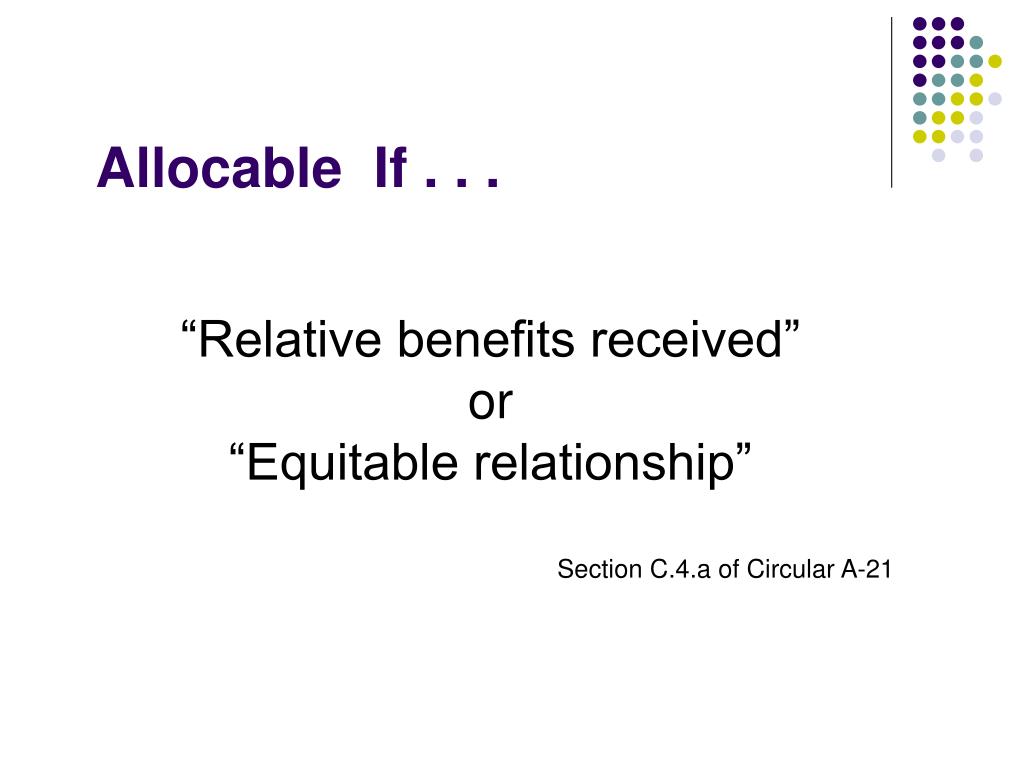 Allocable If . . .

“Relative benefits received”
or
“Equitable relationship”

Section C.4.a of Circular A-21